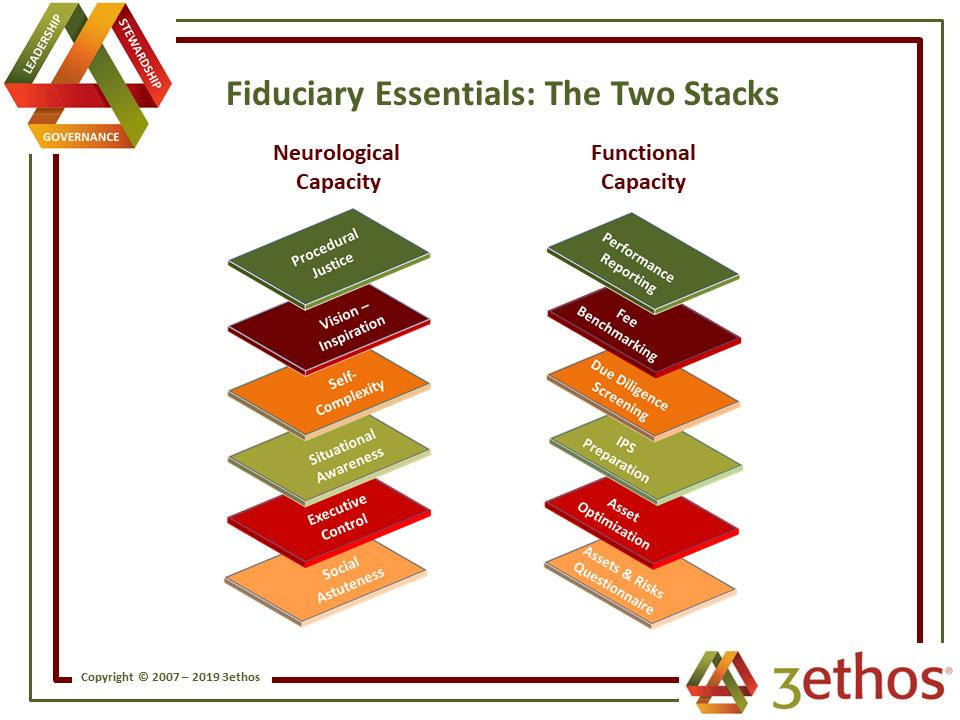 LEADERSHIP
STEWARDSHIP
GOVERNANCE

Fiduciary Essentials: The Two Stacks

Neurological Capacity

Procedural Justice

Vision – Inspiration

Self-Complexity

Situational Awareness

Executive Control

Social Astuteness

Functional Capacity

Performance Reporting

Fee Benchmarking

Due Diligence Screening

IPS Preparation

Asset Optimization

Assets & Risks Questionnaire

Copyright © 2007 – 2019 3ethos

3ethos®